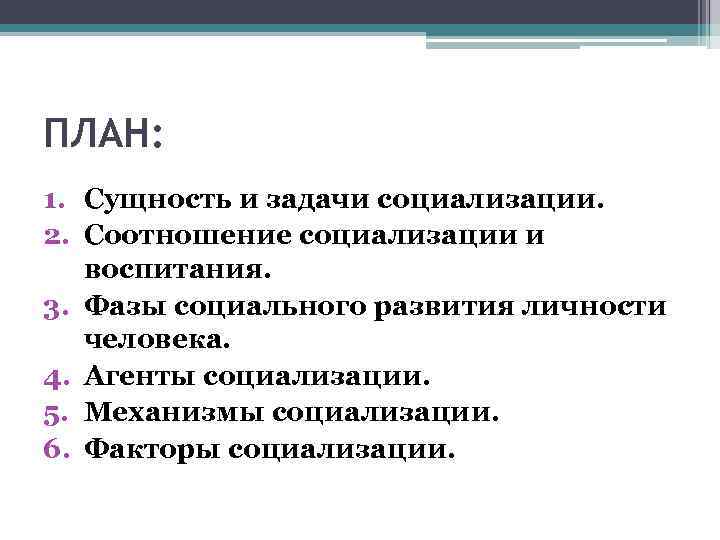 ПЛАН:

1. Сущность и задачи социализации.
2. Соотношение социализации и воспитания.
3. Фазы социального развития личности человека.
4. Агенты социализации.
5. Механизмы социализации.
6. Факторы социализации.